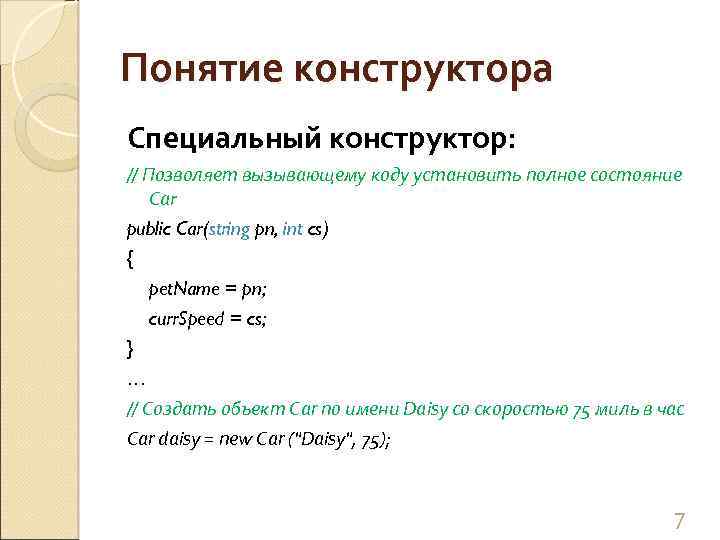 Понятие конструктора

Специальный конструктор:

// Позволяет вызывающему коду установить полное состояние Car

public Car(string pn, int cs)

{

petName = pn;

currSpeed = cs;

}

…

// Создать объект Car по имени Daisy со скоростью 75 миль в час

Car daisy = new Car ("Daisy", 75);

7